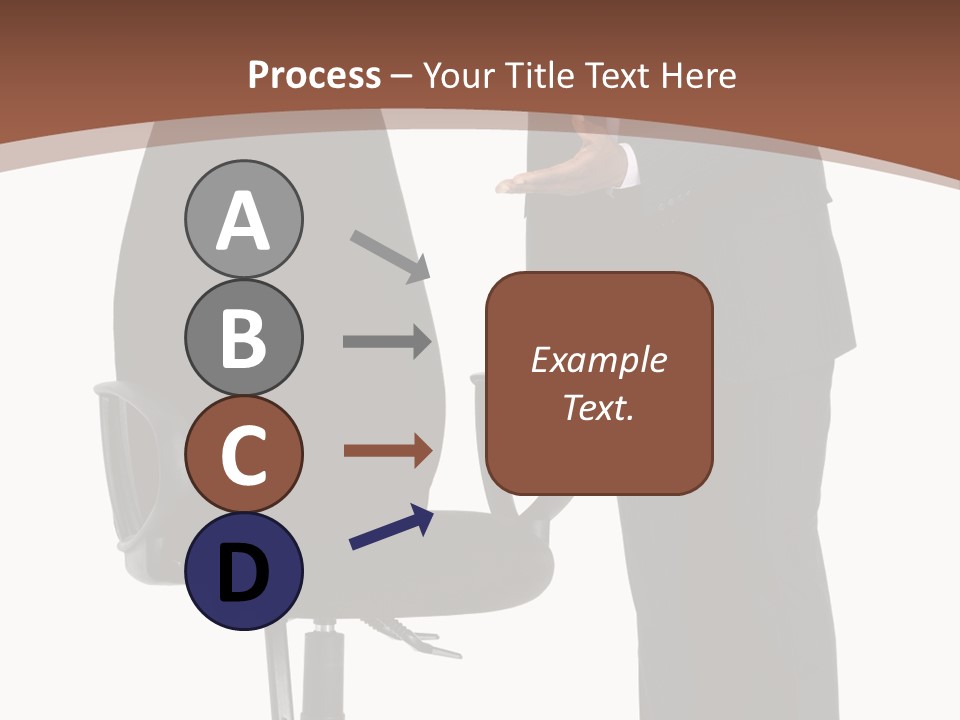 Process – Your Title Text Here

A

B

C

D

Example Text.